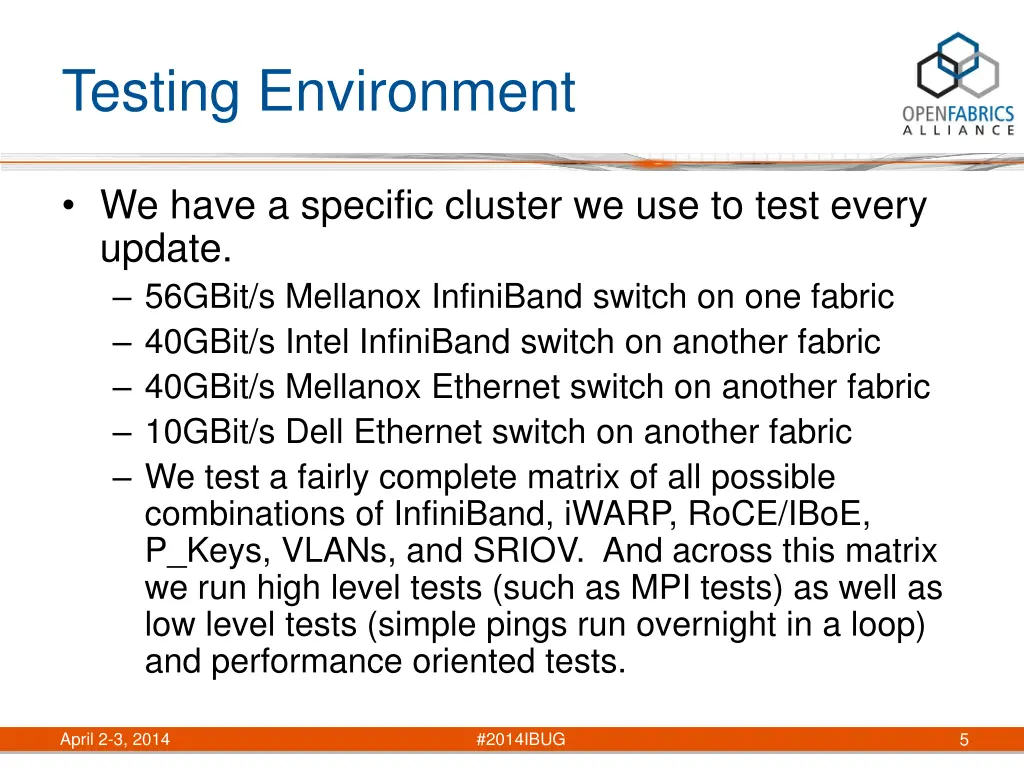 Testing Environment

OPENFABRICS ALLIANCE

• We have a specific cluster we use to test every update.
– 56GBit/s Mellanox InfiniBand switch on one fabric
– 40GBit/s Intel InfiniBand switch on another fabric
– 40GBit/s Mellanox Ethernet switch on another fabric
– 10GBit/s Dell Ethernet switch on another fabric
– We test a fairly complete matrix of all possible combinations of InfiniBand, iWARP, RoCE/IBoE, P_Keys, VLANs, and SRIOV. And across this matrix we run high level tests (such as MPI tests) as well as low level tests (simple pings run overnight in a loop) and performance oriented tests.

April 2-3, 2014 #2014IBUG 5